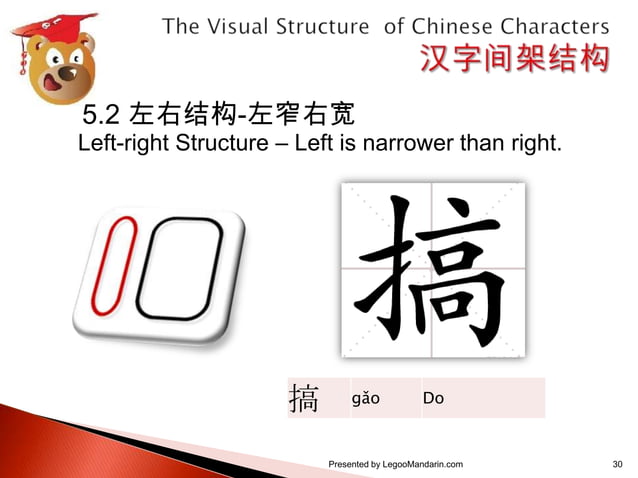 The Visual Structure of Chinese Characters
汉字间架结构

5.2 左右结构-左窄右宽
Left-right Structure – Left is narrower than right.

搞

| 搞 | gǎo | Do |
|---|---|---|

Presented by LegooMandarin.com
30